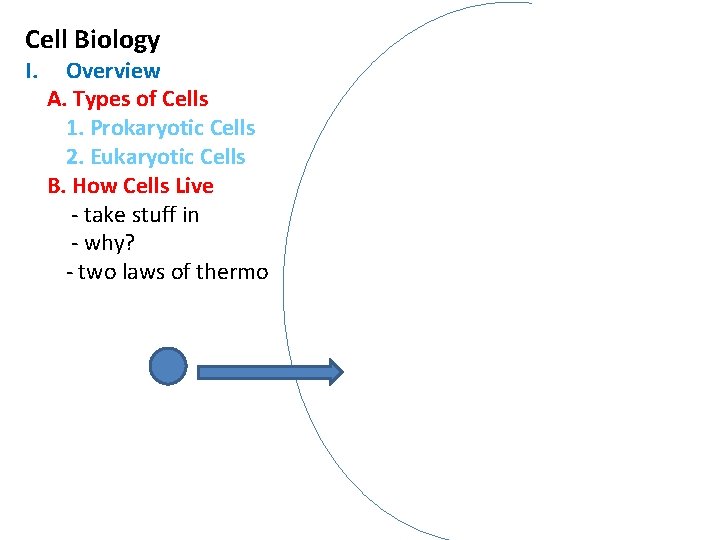 Cell Biology
I. Overview
A. Types of Cells
1. Prokaryotic Cells
2. Eukaryotic Cells
B. How Cells Live
- take stuff in
- why?
- two laws of thermo